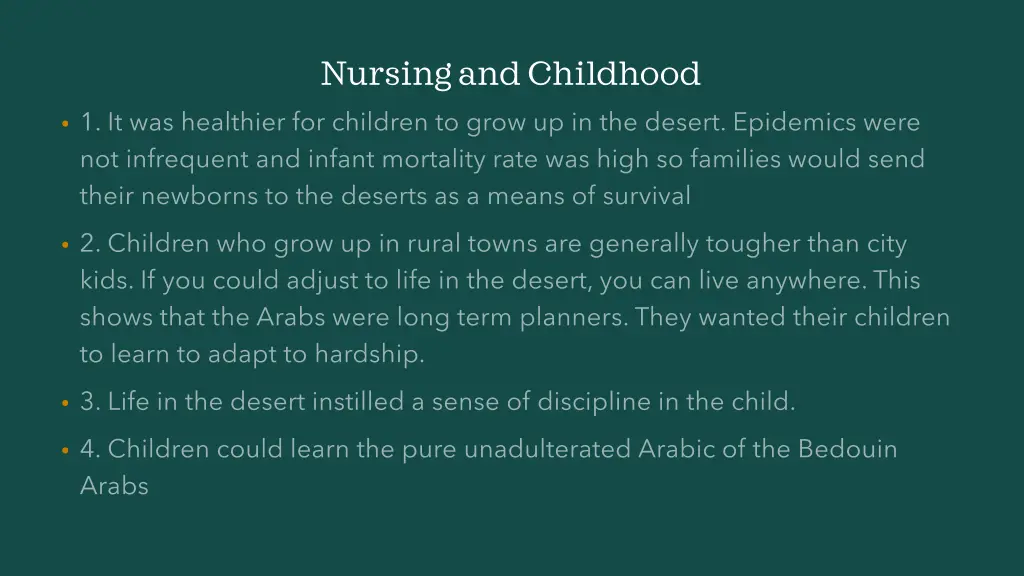 Nursing and Childhood

• 1. It was healthier for children to grow up in the desert. Epidemics were not infrequent and infant mortality rate was high so families would send their newborns to the deserts as a means of survival

• 2. Children who grow up in rural towns are generally tougher than city kids. If you could adjust to life in the desert, you can live anywhere. This shows that the Arabs were long term planners. They wanted their children to learn to adapt to hardship.

• 3. Life in the desert instilled a sense of discipline in the child.

• 4. Children could learn the pure unadulterated Arabic of the Bedouin Arabs